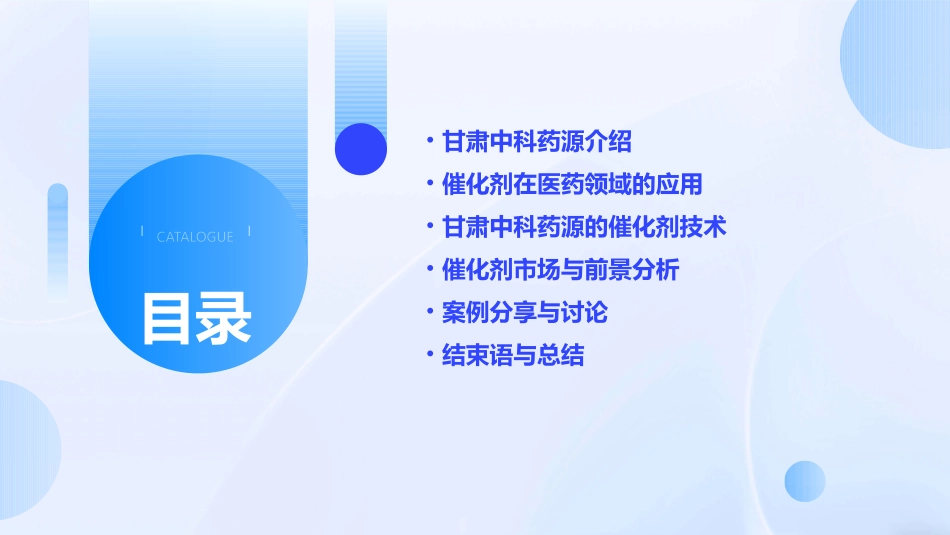 CATALOGUE

目录

• 甘肃中科药源介绍
• 催化剂在医药领域的应用
• 甘肃中科药源的催化剂技术
• 催化剂市场与前景分析
• 案例分享与讨论
• 结束语与总结